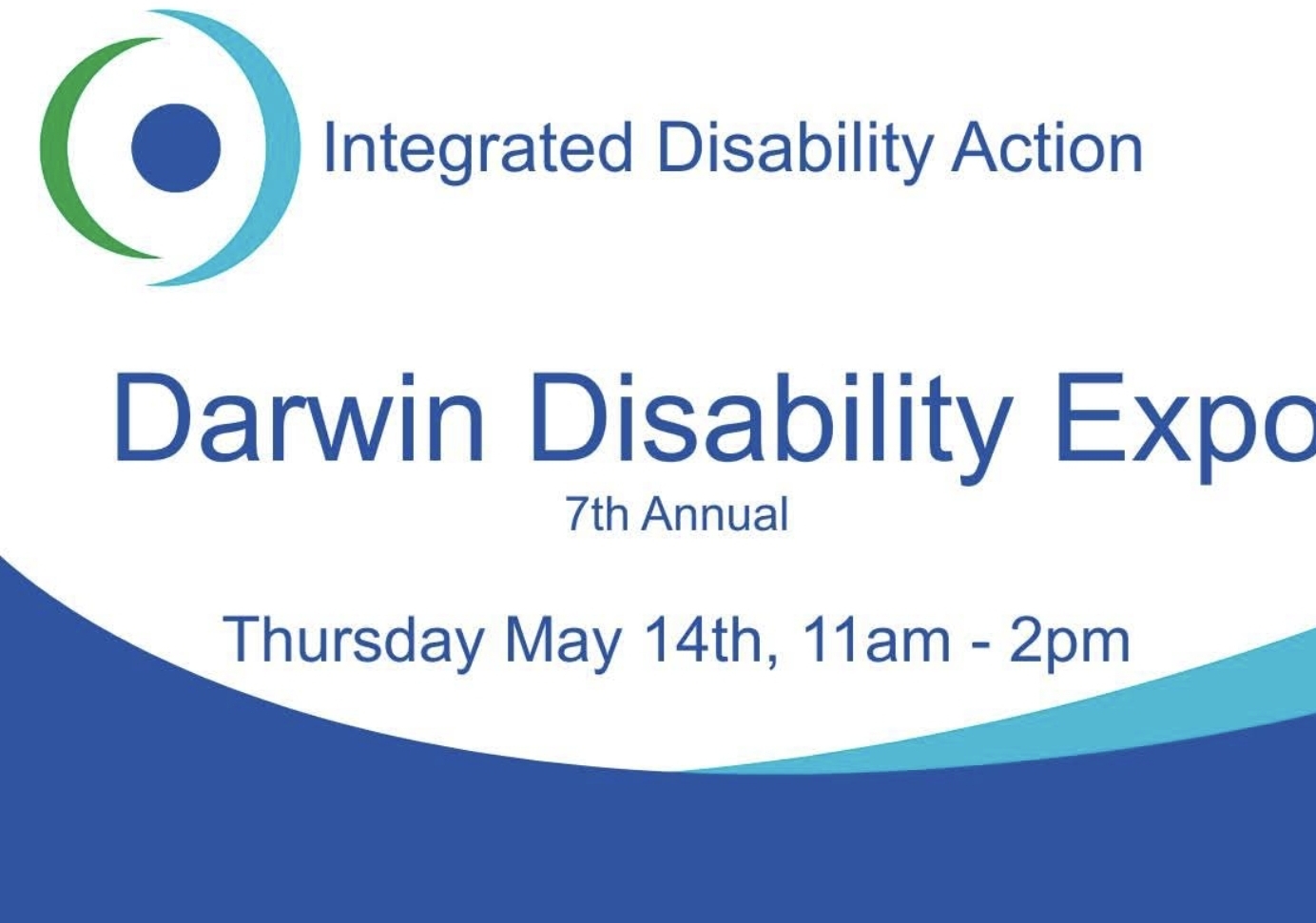 Integrated Disability Action

Darwin Disability Expo

7th Annual

Thursday May 14th, 11am - 2pm